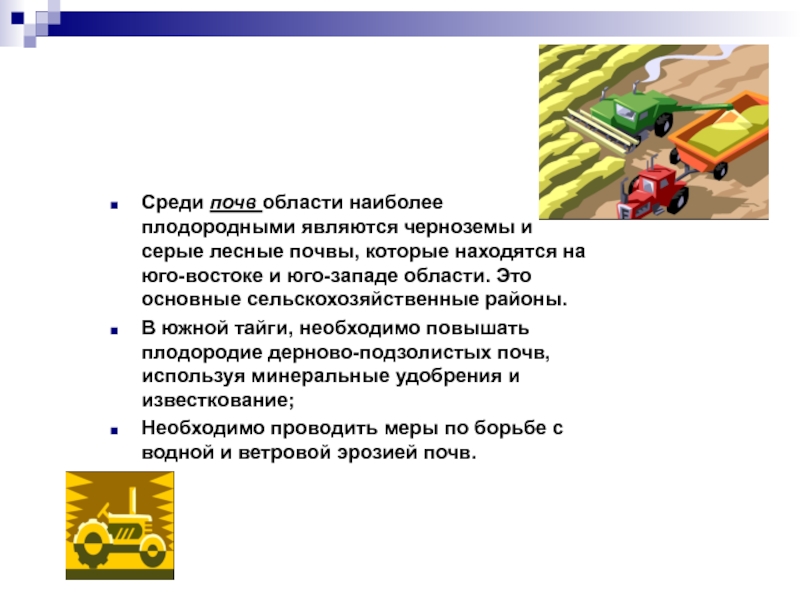 Среди почв области наиболее плодородными являются черноземы и серые лесные почвы, которые находятся на юго-востоке и юго-западе области. Это основные сельскохозяйственные районы.

В южной тайги, необходимо повышать плодородие дерново-подзолистых почв, используя минеральные удобрения и известкование;

Необходимо проводить меры по борьбе с водной и ветровой эрозией почв.